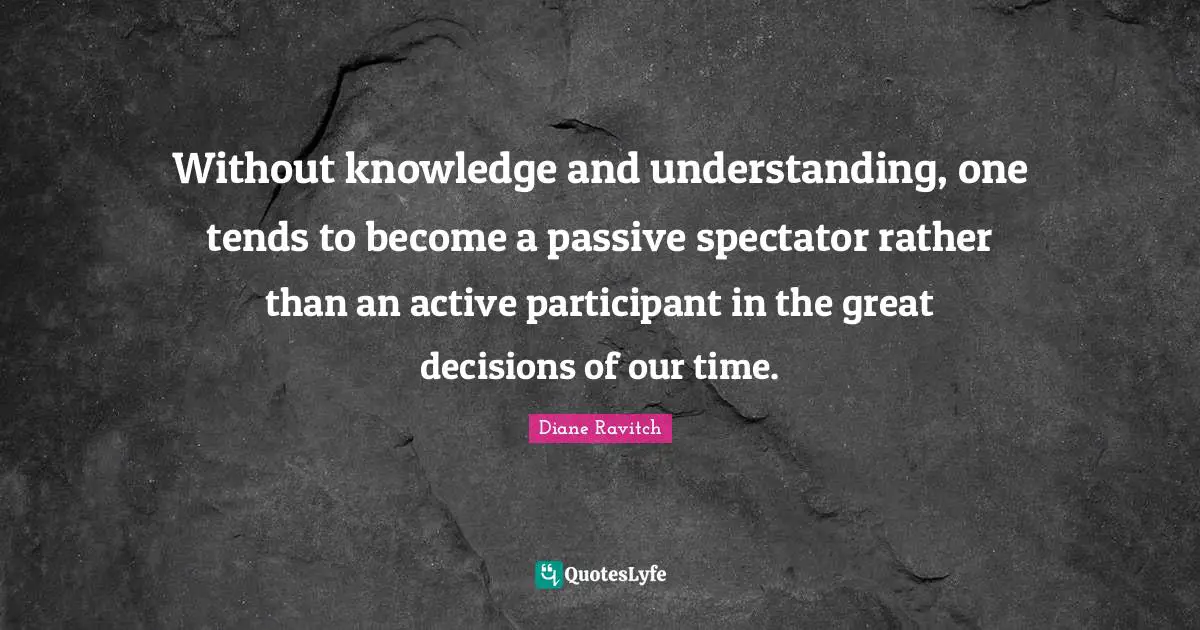 Without knowledge and understanding, one tends to become a passive spectator rather than an active participant in the great decisions of our time.

Diane Ravitch

QuotesLyfe